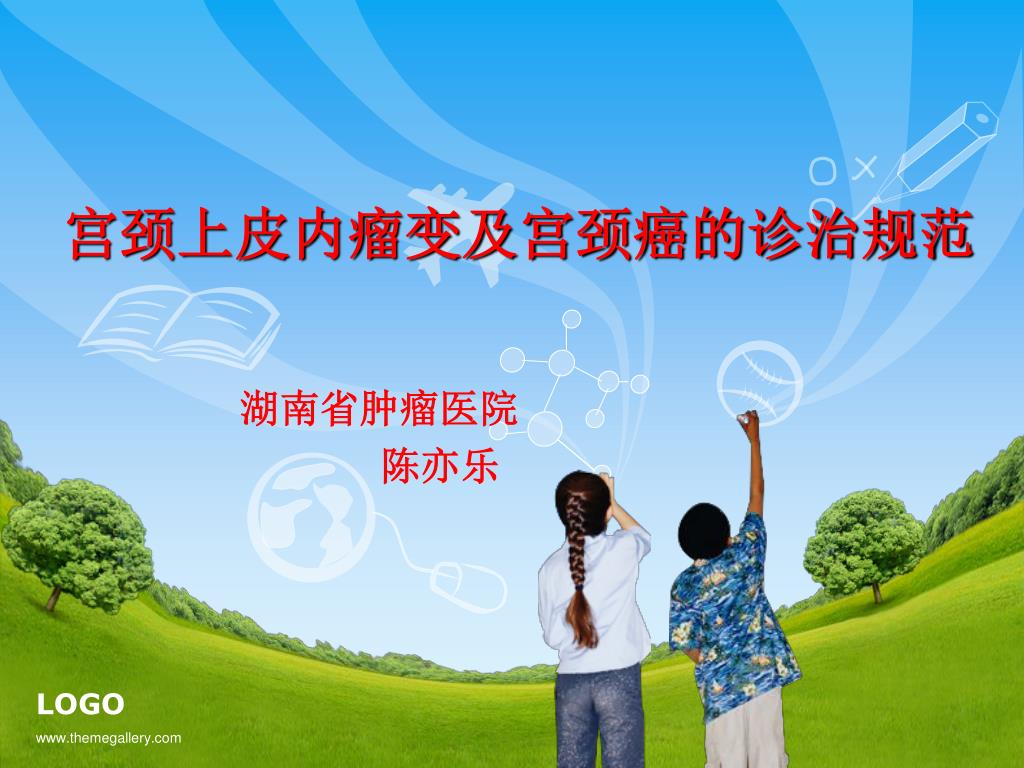 宫颈上皮内瘤变及宫颈癌的诊治规范

湖南省肿瘤医院
陈亦乐

LOGO
www.themegallery.com